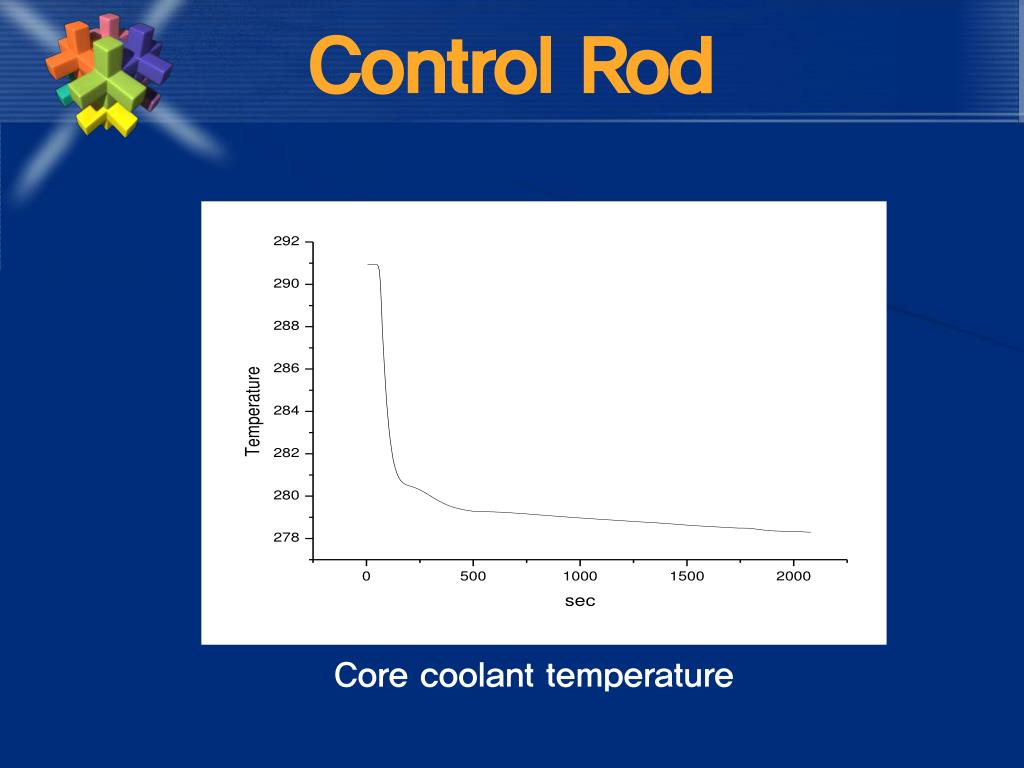 Control Rod

292
290
288
286
284
282
280
278
Temperature
0
500
1000
1500
2000
sec

Core coolant temperature